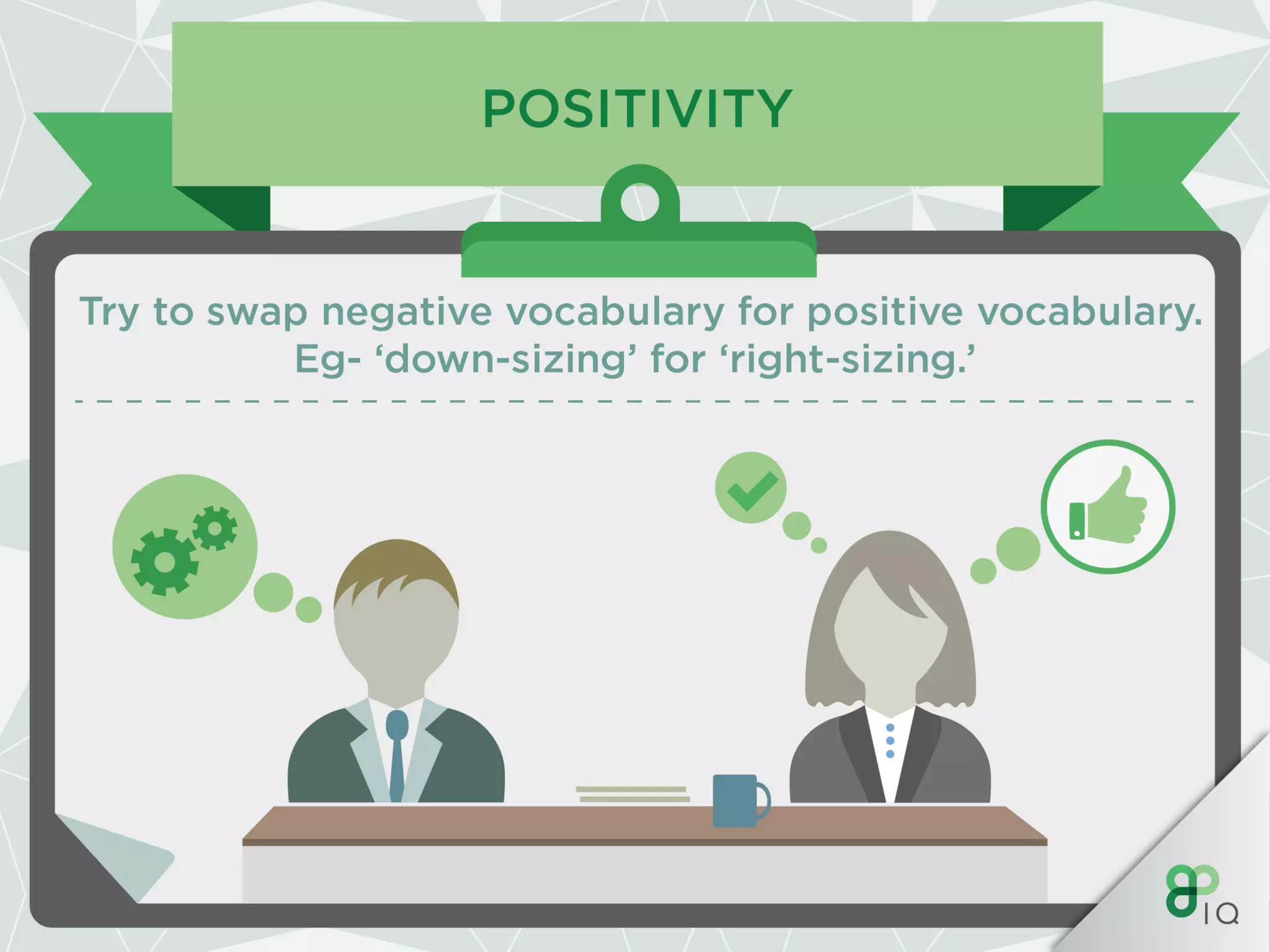 POSITIVITY

Try to swap negative vocabulary for positive vocabulary. Eg- ‘down-sizing’ for ‘right-sizing.’

IQ